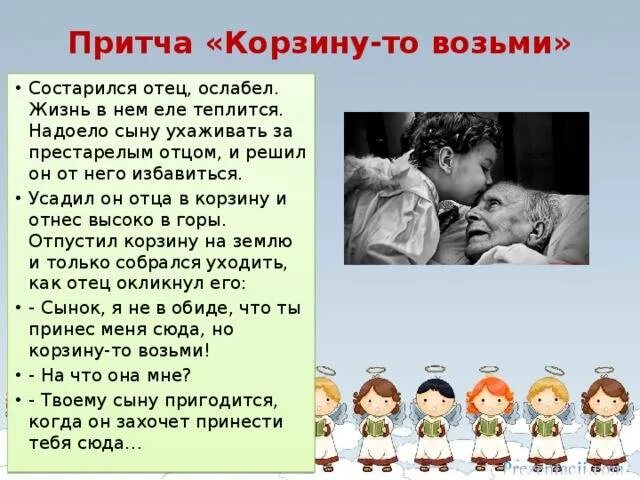 Притча «Корзину-то возьми»

• Состарился отец, ослабел. Жизнь в нем еле теплится. Надоело сыну ухаживать за престарелым отцом, и решил он от него избавиться.

• Усадил он отца в корзину и отнес высоко в горы. Отпустил корзину на землю и только собрался уходить, как отец окликнул его:

• - Сынок, я не в обиде, что ты принес меня сюда, но корзину-то возьми!

• - На что она мне?

• - Твоему сыну пригодится, когда он захочет принести тебя сюда…

Prezentacii.com